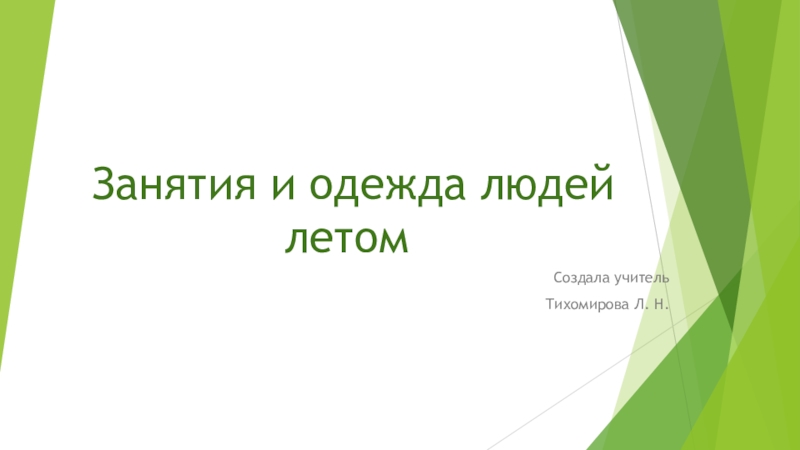 Занятия и одежда людей летом

Создала учитель

Тихомирова Л. Н.